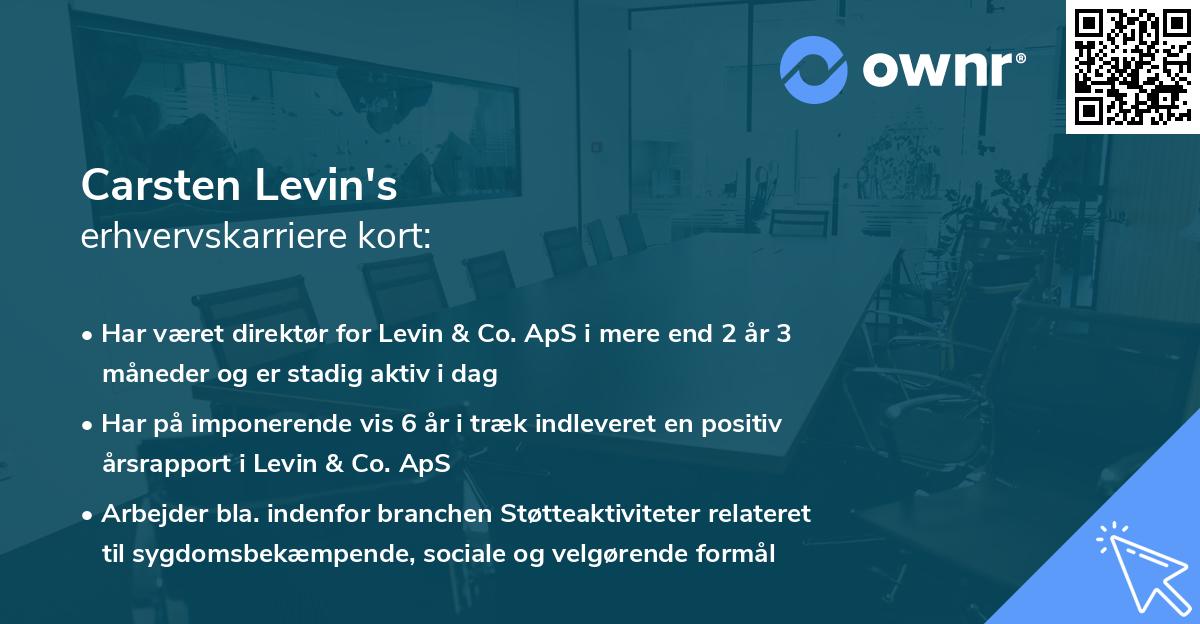 ownr®

Carsten Levin's
erhvervskarriere kort:

• Har været direktør for Levin & Co. ApS i mere end 2 år 3 måneder og er stadig aktiv i dag

• Har på imponerende vis 6 år i træk indleveret en positiv årsrapport i Levin & Co. ApS

• Arbejder bla. indenfor branchen Støtteaktiviteter relateret til sygdomsbekæmpende, sociale og velgørende formål